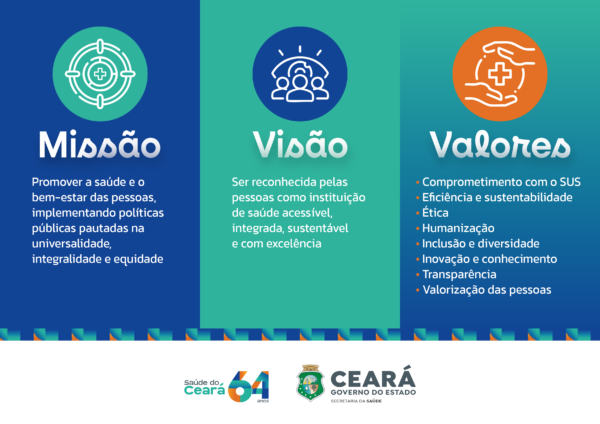 Missão

Promover a saúde e o bem-estar das pessoas, implementando políticas públicas pautadas na universalidade, integralidade e equidade

Visão

Ser reconhecida pelas pessoas como instituição de saúde acessível, integrada, sustentável e com excelência

Valores

• Comprometimento com o SUS
• Eficiência e sustentabilidade
• Ética
• Humanização
• Inclusão e diversidade
• Inovação e conhecimento
• Transparência
• Valorização das pessoas

Saúde do Ceará 64 anos

CEARÁ
GOVERNO DO ESTADO
SECRETARIA DA SAÚDE